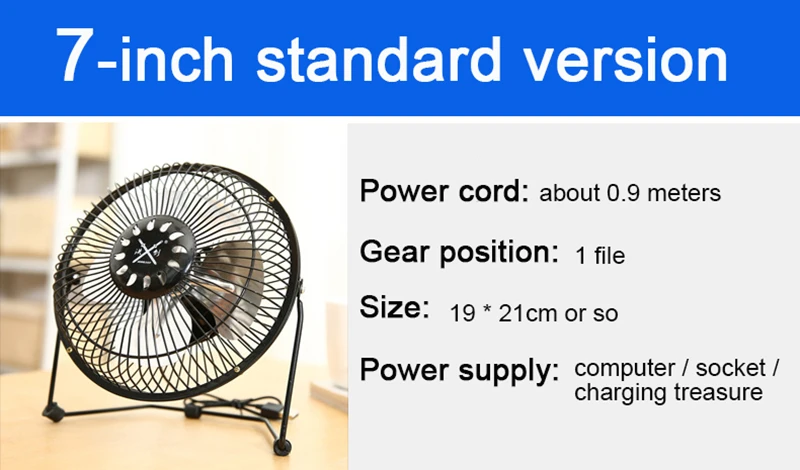 7-inch standard version

Power cord: about 0.9 meters

Gear position: 1 file

Size: 19 * 21cm or so

Power supply: computer / socket / charging treasure